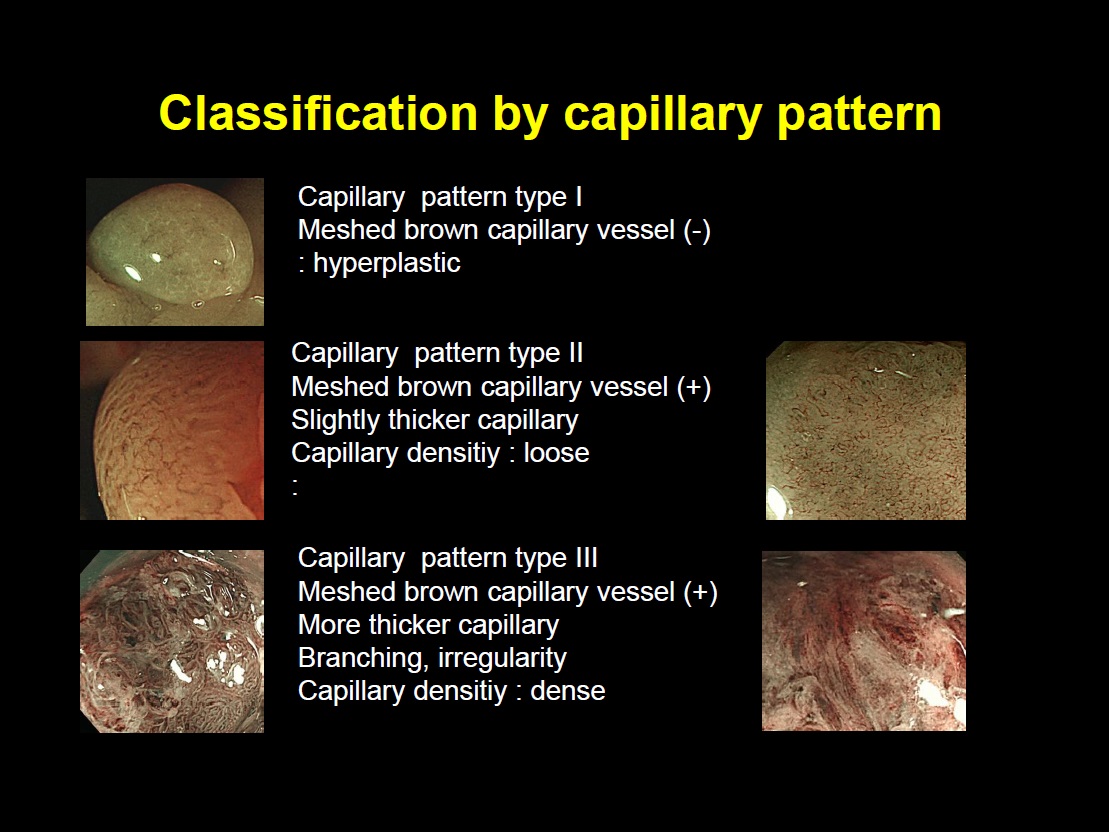 Classification by capillary pattern

Capillary pattern type I
Meshed brown capillary vessel (-)
: hyperplastic

Capillary pattern type II
Meshed brown capillary vessel (+)
Slightly thicker capillary
Capillary densitiy : loose
:

Capillary pattern type III
Meshed brown capillary vessel (+)
More thicker capillary
Branching, irregularity
Capillary densitiy : dense